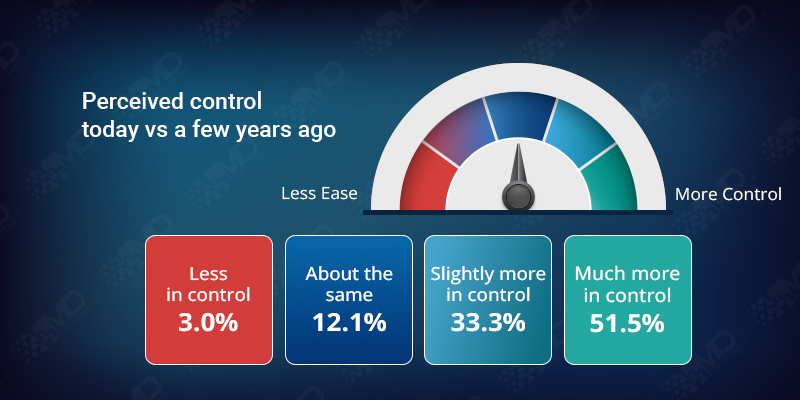 Perceived control today vs a few years ago

Less Ease

More Control

Less in control
3.0%

About the same
12.1%

Slightly more in control
33.3%

Much more in control
51.5%